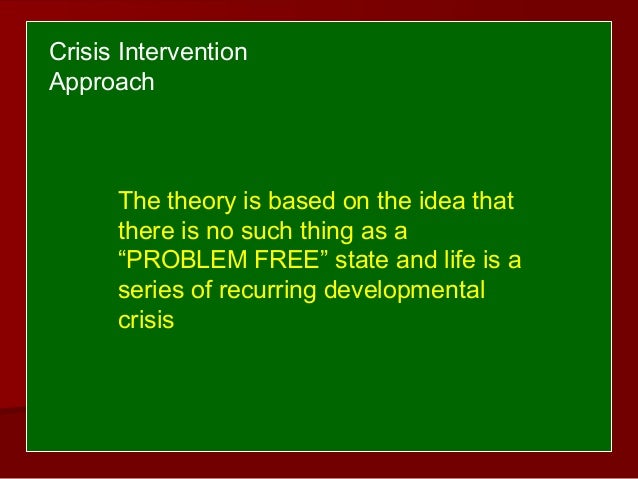 Crisis Intervention Approach

The theory is based on the idea that there is no such thing as a “PROBLEM FREE” state and life is a series of recurring developmental crisis